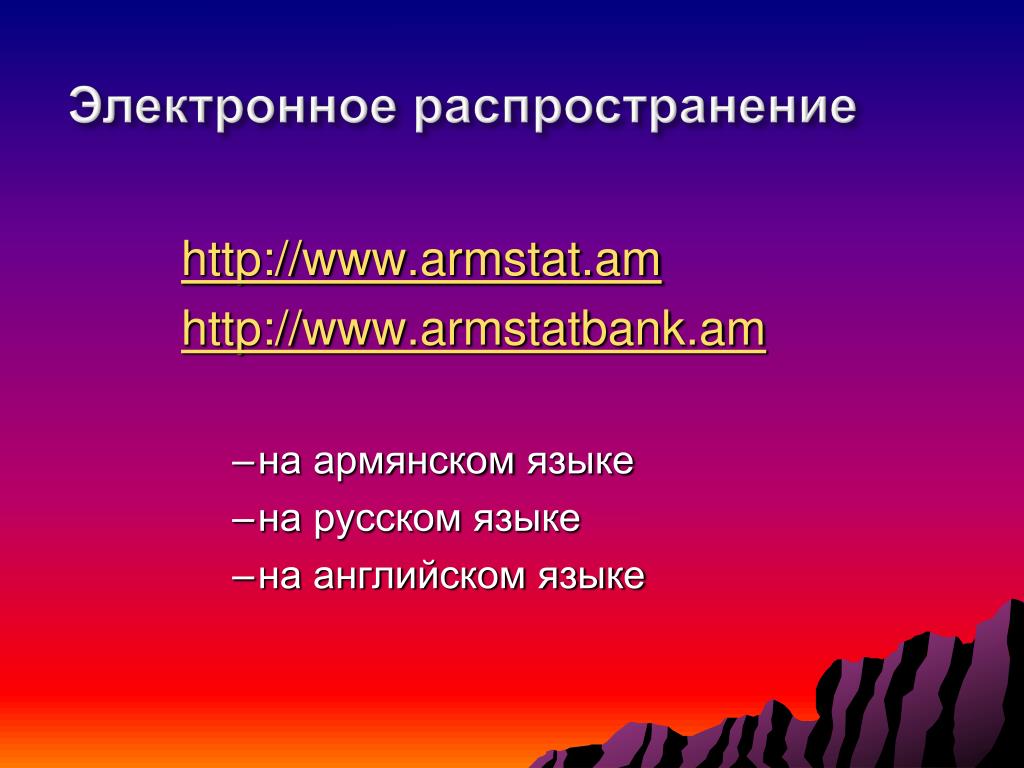 Электронное распространение

http://www.armstat.am

http://www.armstatbank.am

– на армянском языке

– на русском языке

– на английском языке